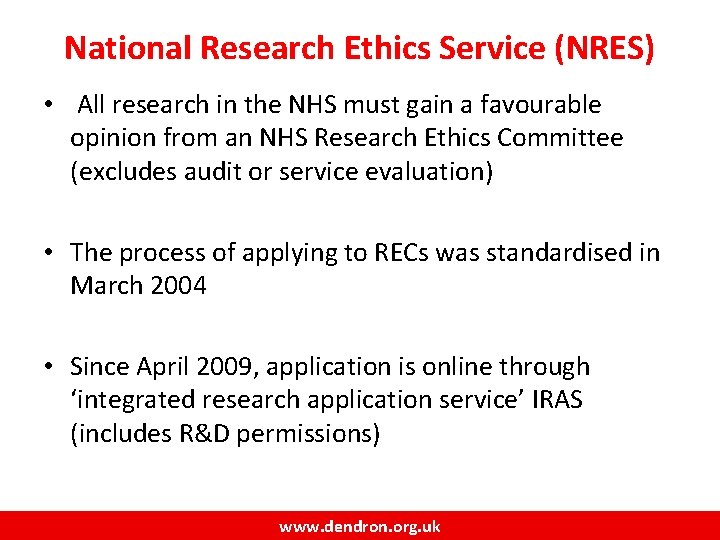 National Research Ethics Service (NRES)

• All research in the NHS must gain a favourable opinion from an NHS Research Ethics Committee (excludes audit or service evaluation)

• The process of applying to RECs was standardised in March 2004

• Since April 2009, application is online through ‘integrated research application service’ IRAS (includes R&D permissions)

www.dendron.org.uk